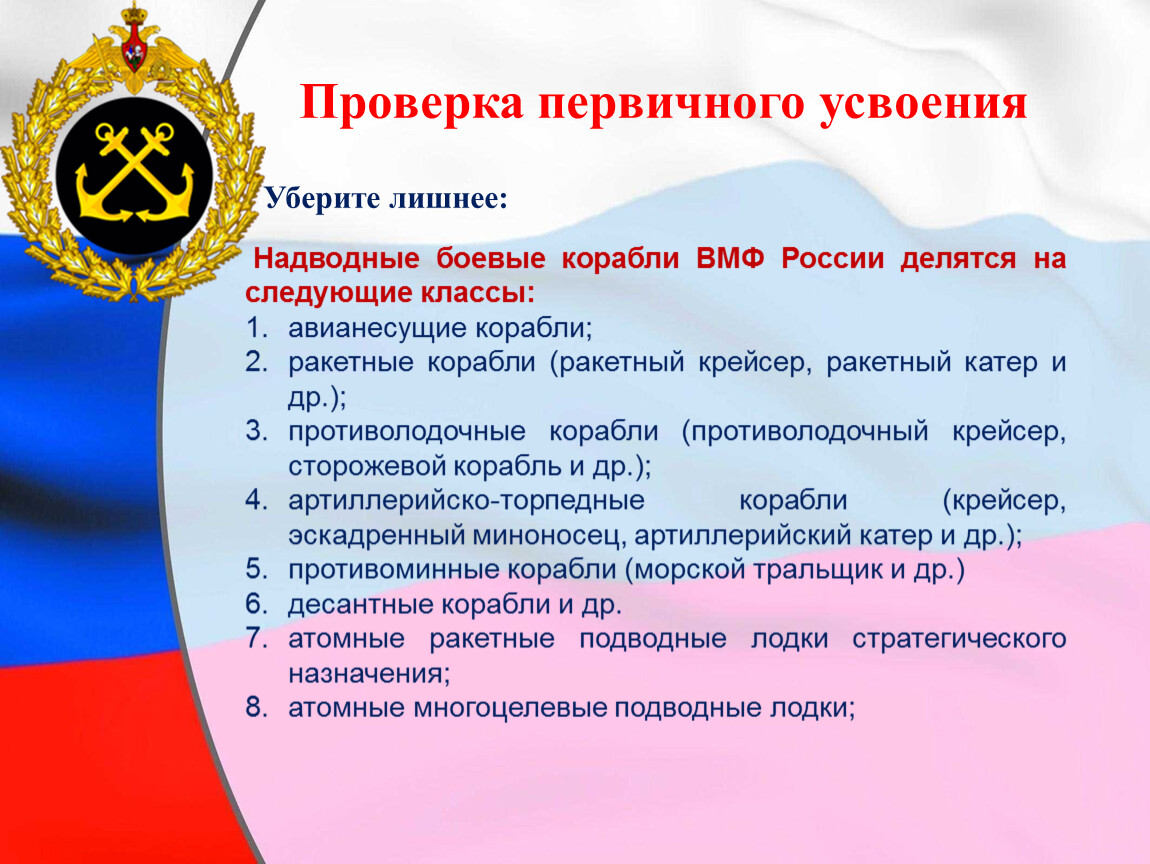 Проверка первичного усвоения

Уберите лишнее:

Надводные боевые корабли ВМФ России делятся на следующие классы:
1. авианесущие корабли;
2. ракетные корабли (ракетный крейсер, ракетный катер и др.);
3. противолодочные корабли (противолодочный крейсер, сторожевой корабль и др.);
4. артиллерийско-торпедные корабли (крейсер, эскадренный миноносец, артиллерийский катер и др.);
5. противоминные корабли (морской тральщик и др.)
6. десантные корабли и др.
7. атомные ракетные подводные лодки стратегического назначения;
8. атомные многоцелевые подводные лодки;